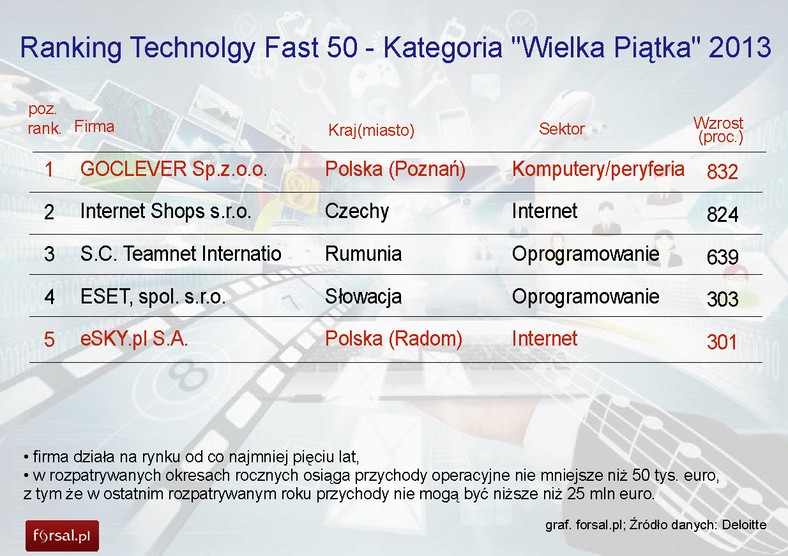 Ranking Technolgy Fast 50 - Kategoria "Wielka Piątka" 2013

| poz. rank. | Firma | Kraj(miasto) | Sektor | Wzrost (proc.) |
|---|---|---|---|---|
| 1 | GOCLEVER Sp.z.o.o. | Polska (Poznań) | Komputery/peryferia | 832 |
| 2 | Internet Shops s.r.o. | Czechy | Internet | 824 |
| 3 | S.C. Teamnet Internatio | Rumunia | Oprogramowanie | 639 |
| 4 | ESET, spol. s.r.o. | Słowacja | Oprogramowanie | 303 |
| 5 | eSKY.pl S.A. | Polska (Radom) | Internet | 301 |

• firma działa na rynku od co najmniej pięciu lat,
• w rozpatrywanych okresach rocznych osiąga przychody operacyjne nie mniejsze niż 50 tys. euro, z tym że w ostatnim rozpatrywanym roku przychody nie mogą być niższe niż 25 mln euro.

forsal.pl

graf. forsal.pl; Źródło danych: Deloitte